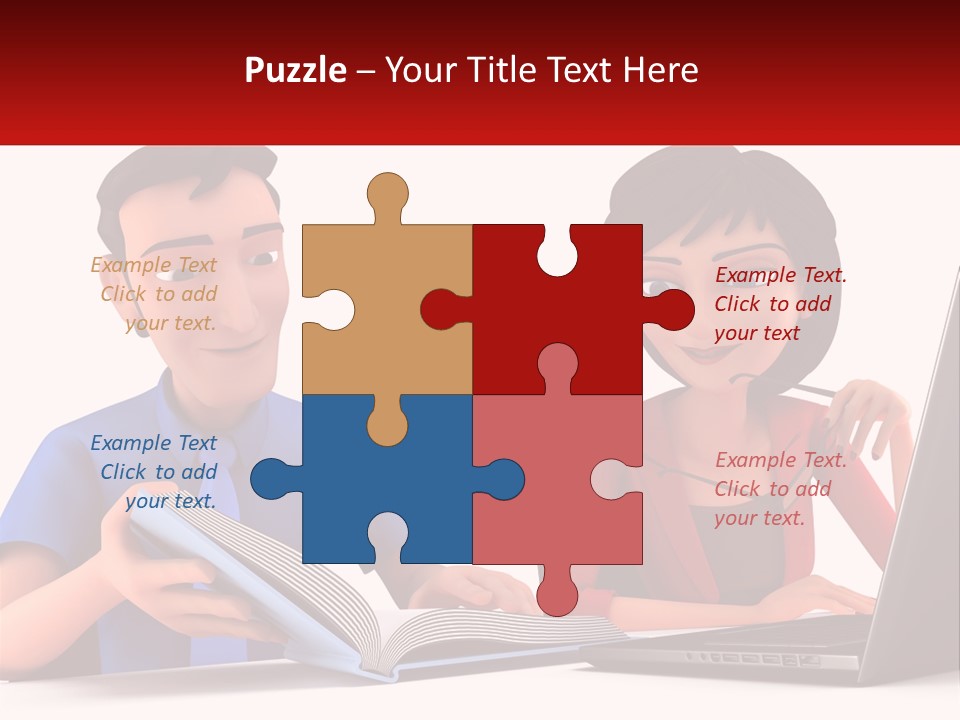 Puzzle – Your Title Text Here

Example Text
Click to add
your text.

Example Text.
Click to add
your text

Example Text
Click to add
your text.

Example Text.
Click to add
your text.